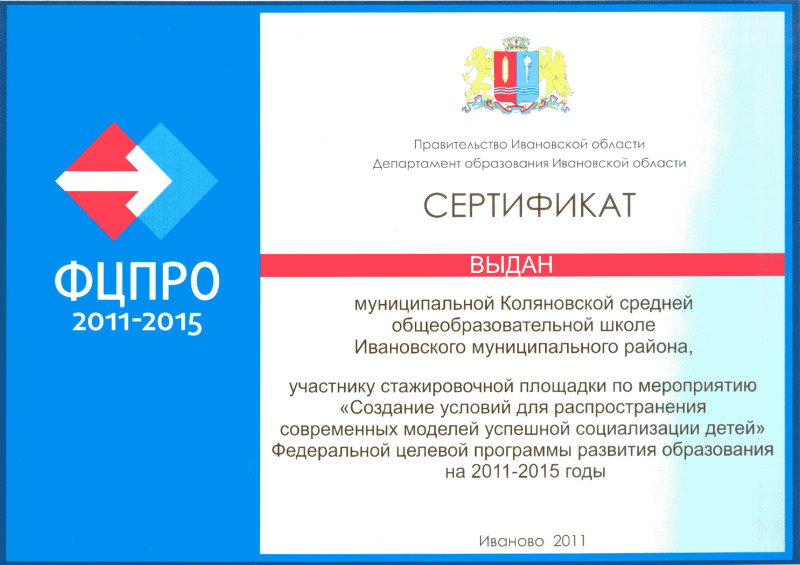 ФЦПРО
2011-2015

Правительство Ивановской области
Департамент образования Ивановской области

СЕРТИФИКАТ

ВЫДАН

муниципальной Коляновской средней общеобразовательной школе Ивановского муниципального района,

участнику стажировочной площадки по мероприятию «Создание условий для распространения современных моделей успешной социализации детей» Федеральной целевой программы развития образования на 2011-2015 годы

Иваново 2011